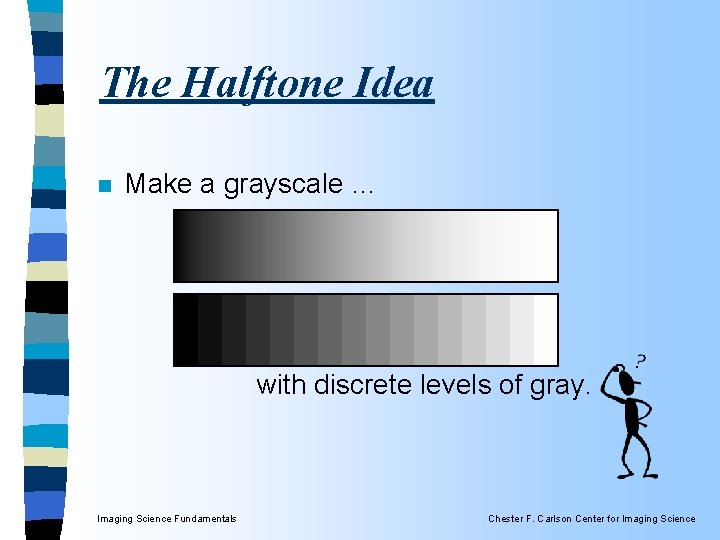 The Halftone Idea

Make a grayscale …

with discrete levels of gray.

?

Imaging Science Fundamentals

Chester F. Carlson Center for Imaging Science